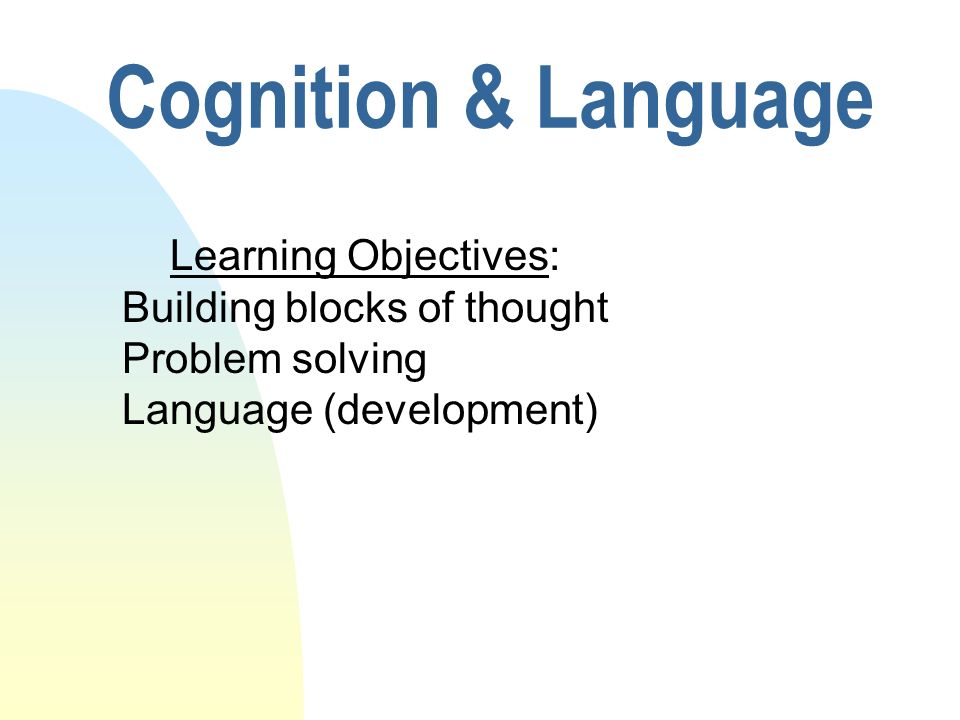 Cognition & Language

Learning Objectives:
Building blocks of thought
Problem solving
Language (development)